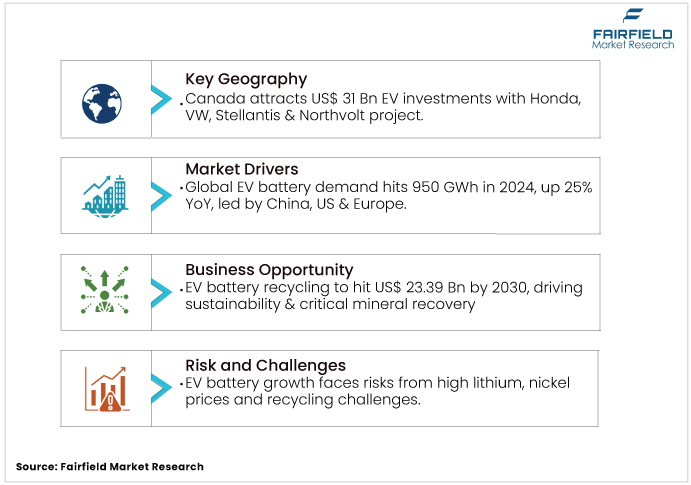 FAIRFIELD
Market Research

Key Geography
• Canada attracts US$ 31 Bn EV investments with Honda, VW, Stellantis & Northvolt project.

Market Drivers
• Global EV battery demand hits 950 GWh in 2024, up 25% YoY, led by China, US & Europe.

Business Opportunity
• EV battery recycling to hit US$ 23.39 Bn by 2030, driving sustainability & critical mineral recovery

Risk and Challenges
• EV battery growth faces risks from high lithium, nickel prices and recycling challenges.

Source: Fairfield Market Research